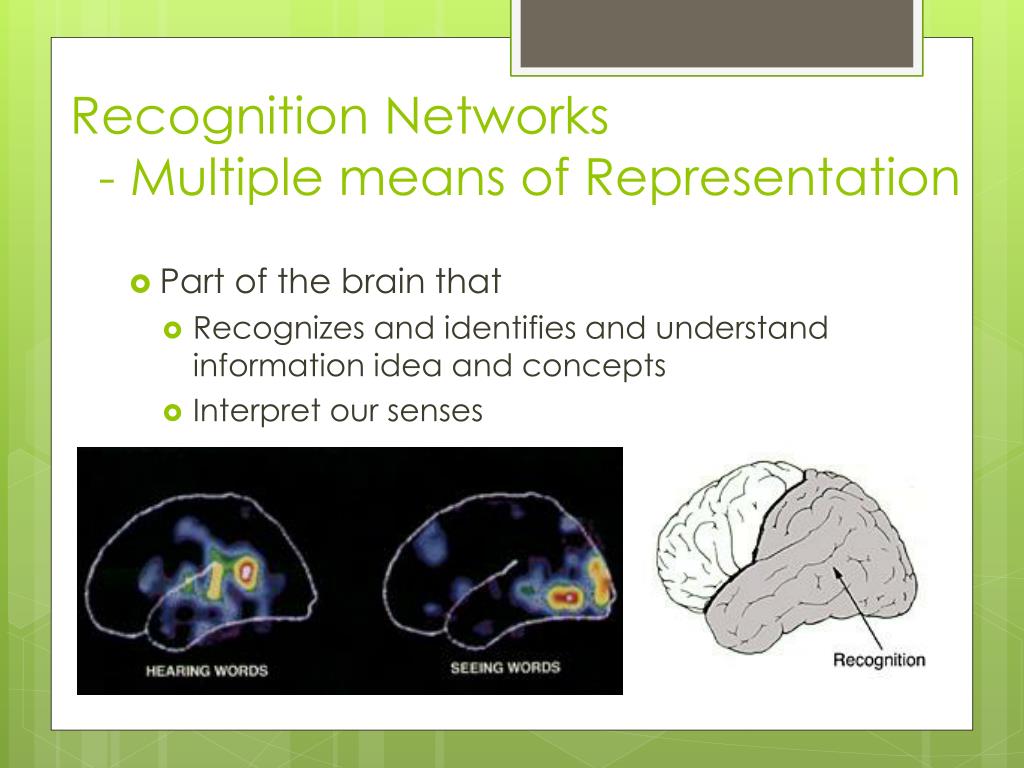 Recognition Networks
- Multiple means of Representation

Part of the brain that
Recognizes and identifies and understand information idea and concepts
Interpret our senses

HEARING WORDS

SEEING WORDS

Recognition